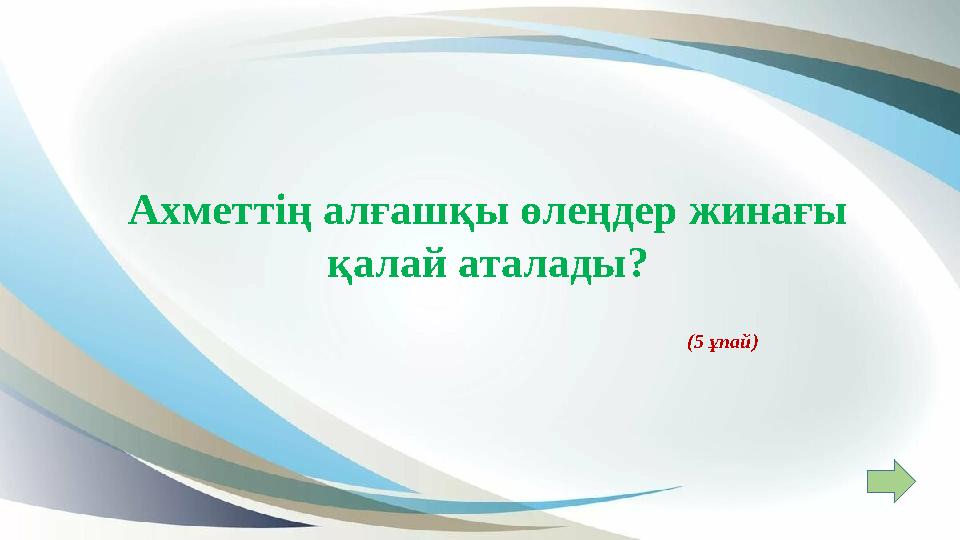 Ахметтің алғашқы өлеңдер жинағы қалай аталады?

(5 ұпай)